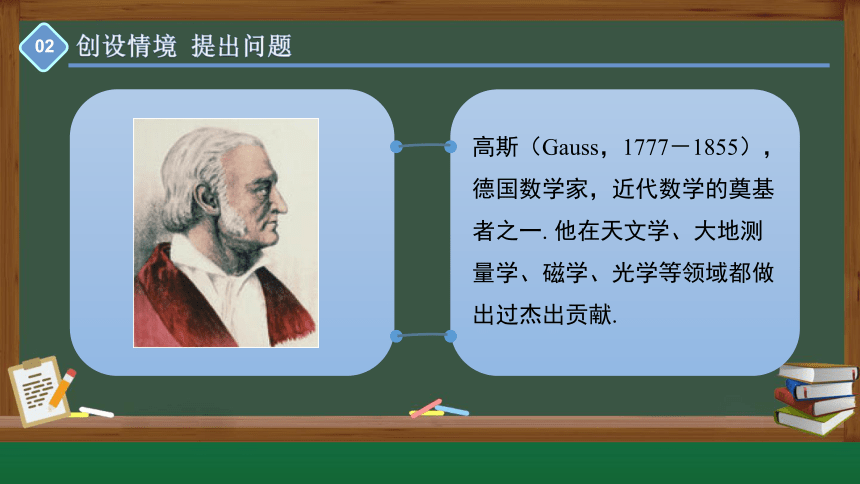 02 创设情境 提出问题

高斯（Gauss，1777－1855），德国数学家，近代数学的奠基者之一. 他在天文学、大地测量学、磁学、光学等领域都做出过杰出贡献.